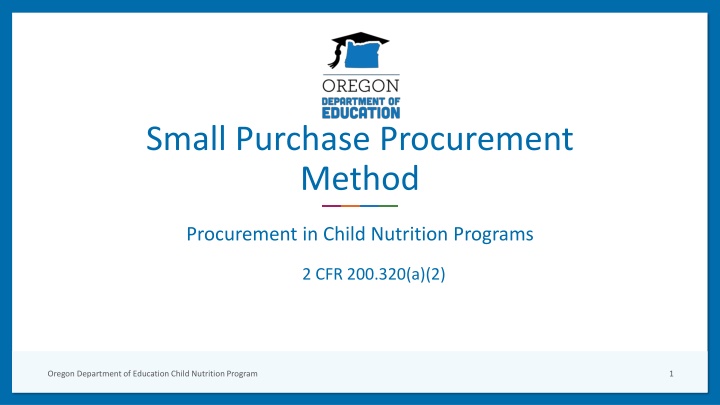 OREGON
DEPARTMENT OF
EDUCATION

Small Purchase Procurement Method

Procurement in Child Nutrition Programs

2 CFR 200.320(a)(2)

Oregon Department of Education Child Nutrition Program

1